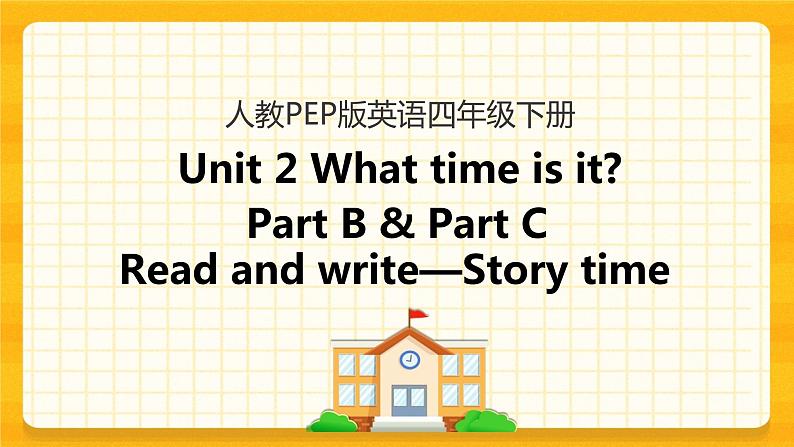 人教PEP版英语四年级下册

Unit 2 What time is it?

Part B & Part C

Read and write—Story time